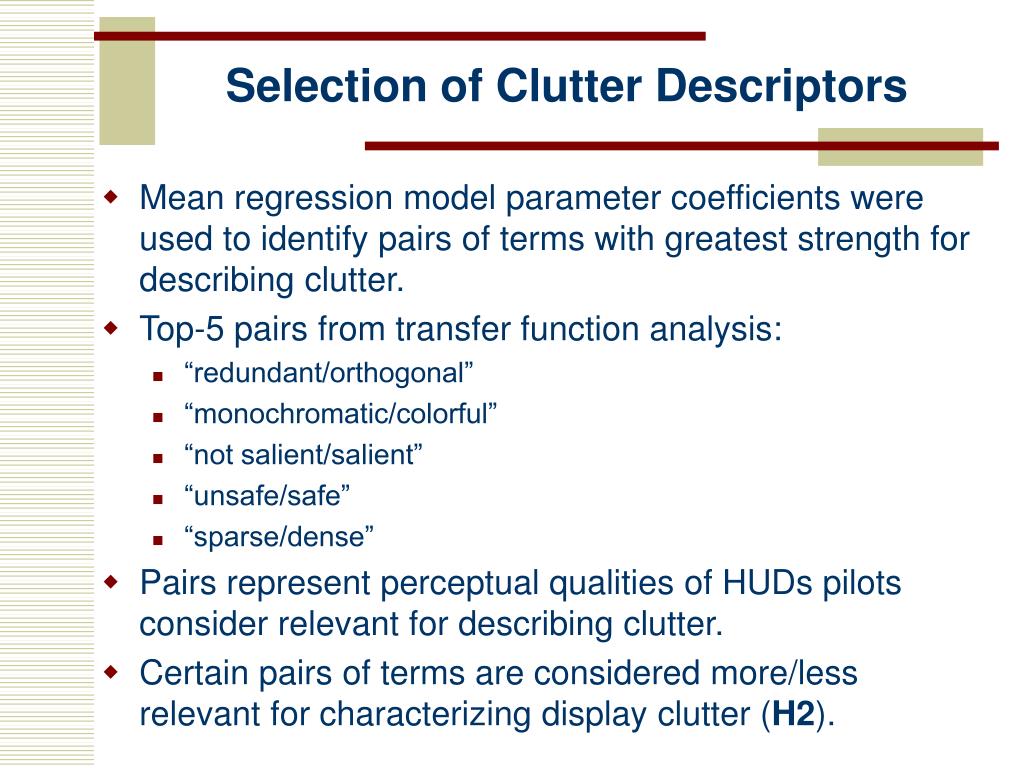 Selection of Clutter Descriptors

Mean regression model parameter coefficients were used to identify pairs of terms with greatest strength for describing clutter.

Top-5 pairs from transfer function analysis:

“redundant/orthogonal”

“monochromatic/colorful”

“not salient/salient”

“unsafe/safe”

“sparse/dense”

Pairs represent perceptual qualities of HUDs pilots consider relevant for describing clutter.

Certain pairs of terms are considered more/less relevant for characterizing display clutter (H2).